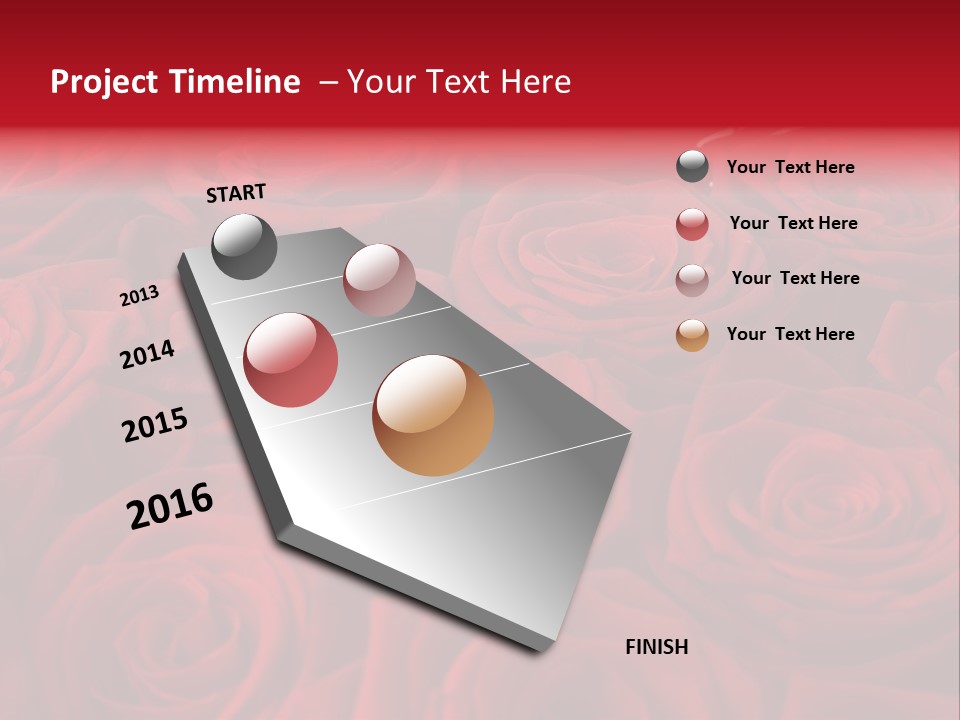 Project Timeline – Your Text Here

START

2013

2014

2015

2016

FINISH

Your Text Here

Your Text Here

Your Text Here

Your Text Here